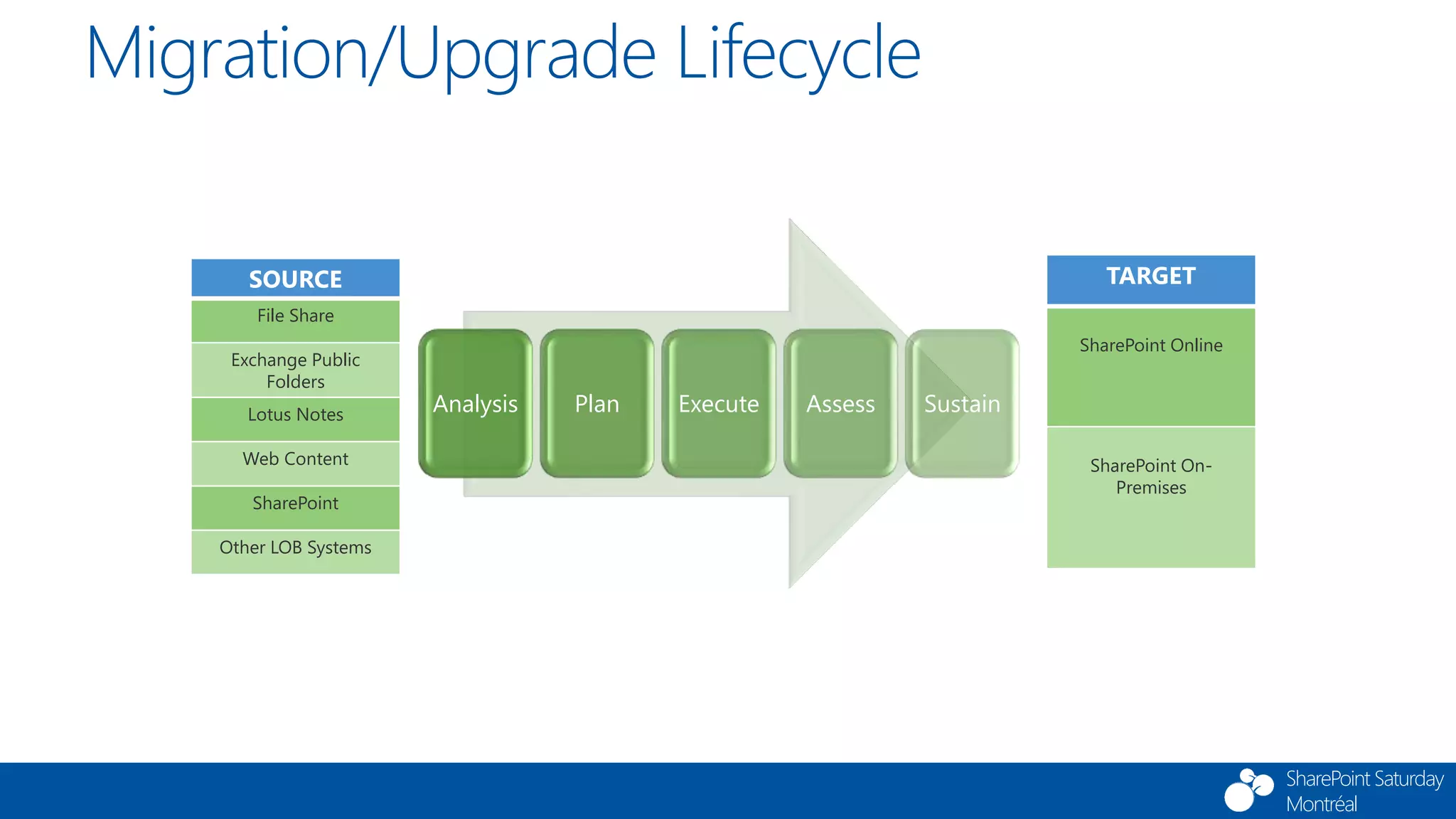 Migration/Upgrade Lifecycle

SOURCE

File Share

Exchange Public Folders

Lotus Notes

Web Content

SharePoint

Other LOB Systems

Analysis

Plan

Execute

Assess

Sustain

TARGET

SharePoint Online

SharePoint On-Premises

SharePoint Saturday Montréal